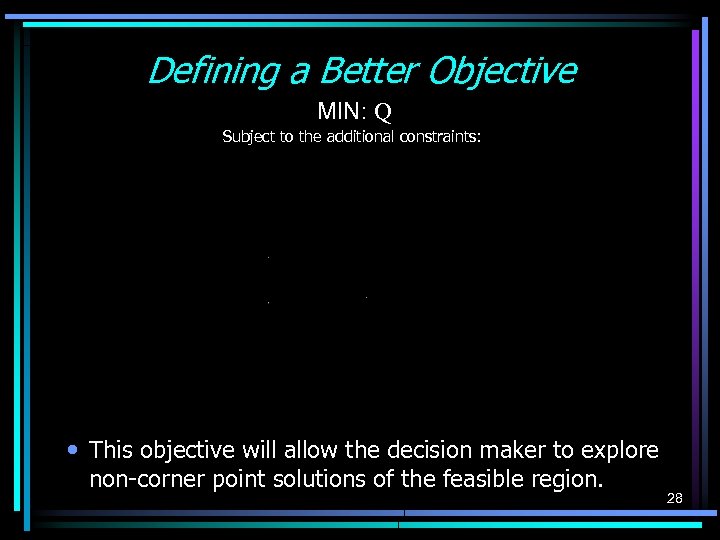 Defining a Better Objective

MIN: Q

Subject to the additional constraints:

• This objective will allow the decision maker to explore non-corner point solutions of the feasible region.

28